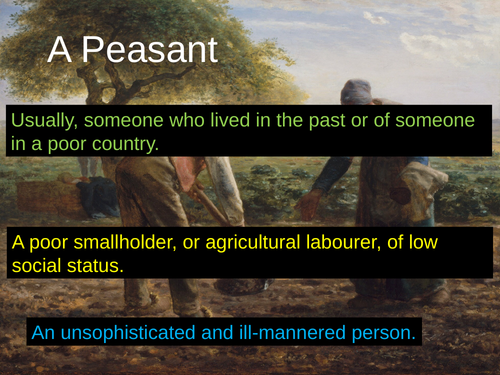 A Peasant

Usually, someone who lived in the past or of someone in a poor country.

A poor smallholder, or agricultural labourer, of low social status.

An unsophisticated and ill-mannered person.